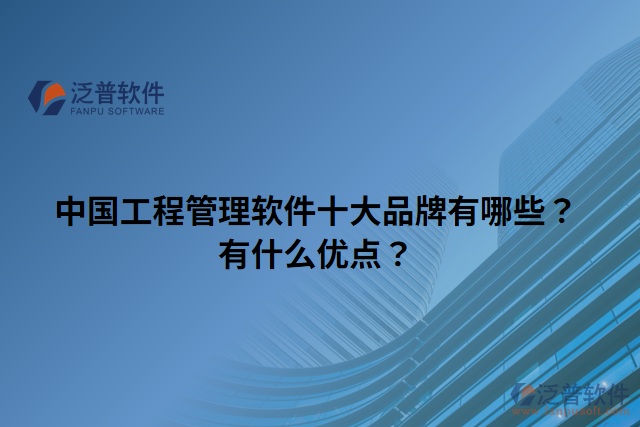 泛普软件
FANPU SOFTWARE

中国工程管理软件十大品牌有哪些？有什么优点？

泛普软件
www.fanpusoft.com